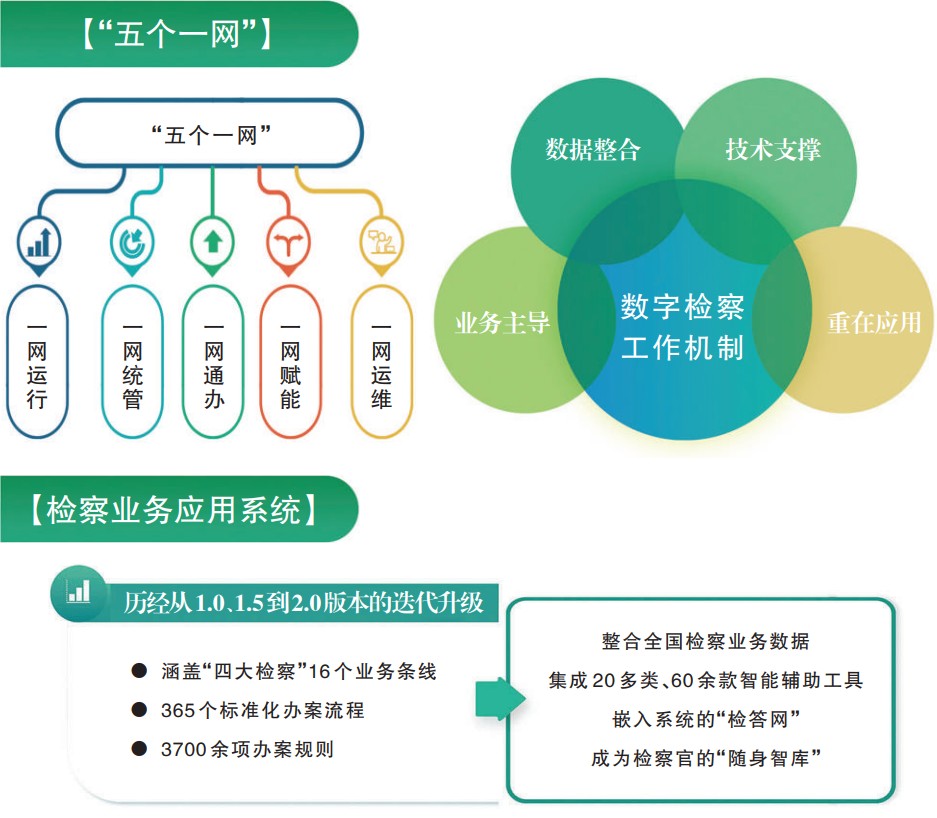 【“五个一网”】

“五个一网”

一网运行

一网统管

一网通办

一网赋能

一网运维

数据整合

技术支撑

业务主导

数字检察工作机制

重在应用

【检察业务应用系统】

历经从1.0、1.5到2.0版本的迭代升级

● 涵盖“四大检察”16个业务条线

● 365个标准化办案流程

● 3700余项办案规则

整合全国检察业务数据

集成20多类、60余款智能辅助工具

嵌入系统的“检答网”

成为检察官的“随身智库”